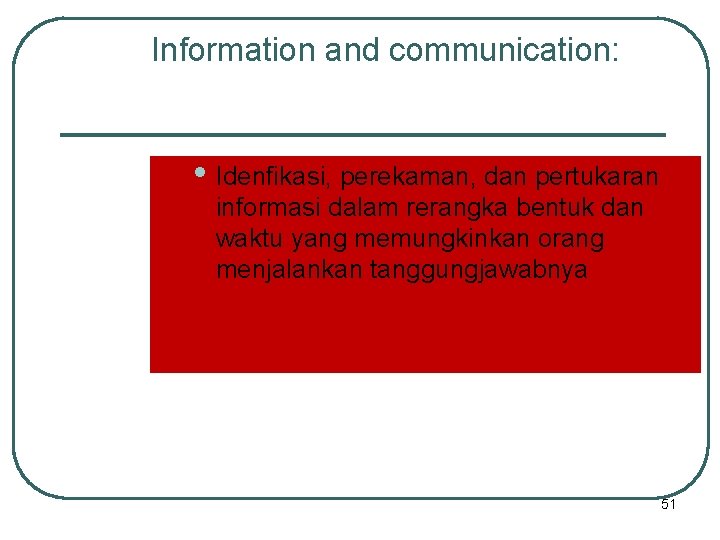 Information and communication:

• Idenfikasi, perekaman, dan pertukaran informasi dalam rerangka bentuk dan waktu yang memungkinkan orang menjalankan tanggungjawabnya

51